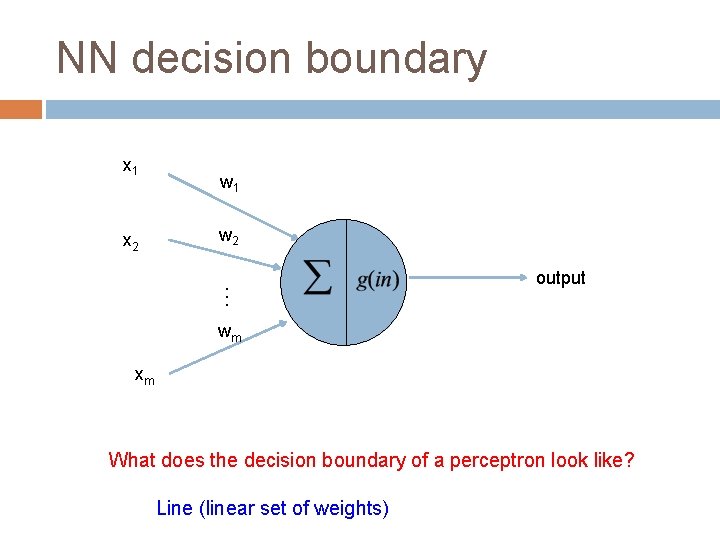 NN decision boundary

$x_1$

$w_1$

$x_2$

$w_2$

$\vdots$

$w_m$

$x_m$

$\sum$

$g(in)$

output

What does the decision boundary of a perceptron look like?

Line (linear set of weights)